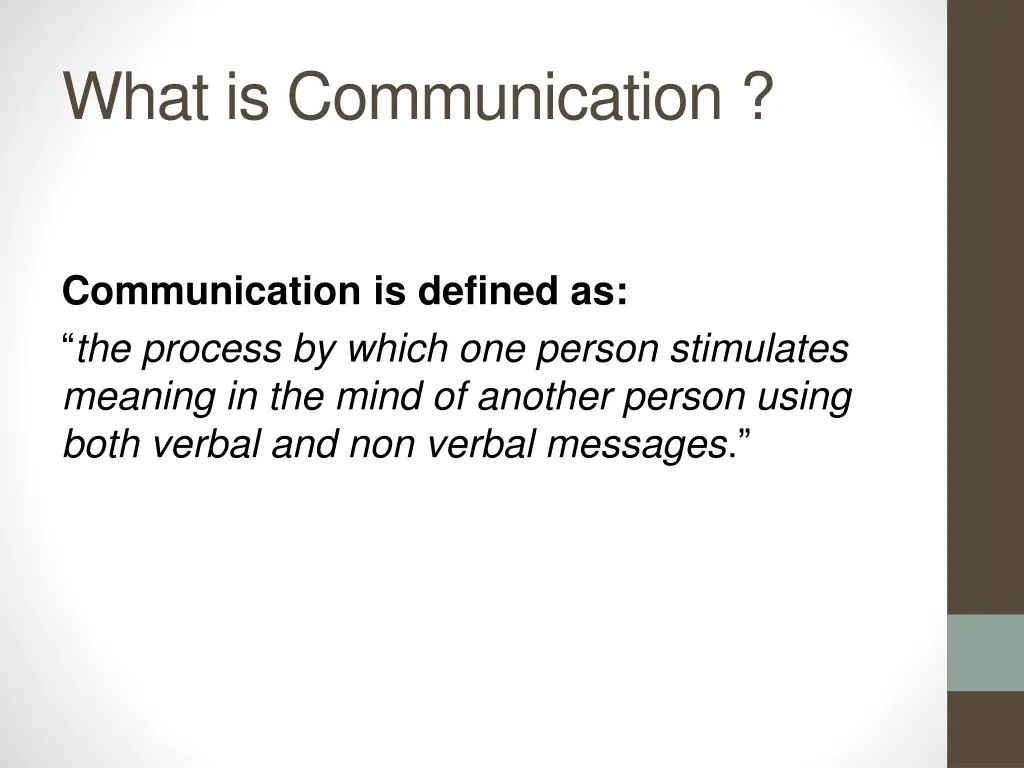 What is Communication ?

Communication is defined as:

“the process by which one person stimulates meaning in the mind of another person using both verbal and non verbal messages.”